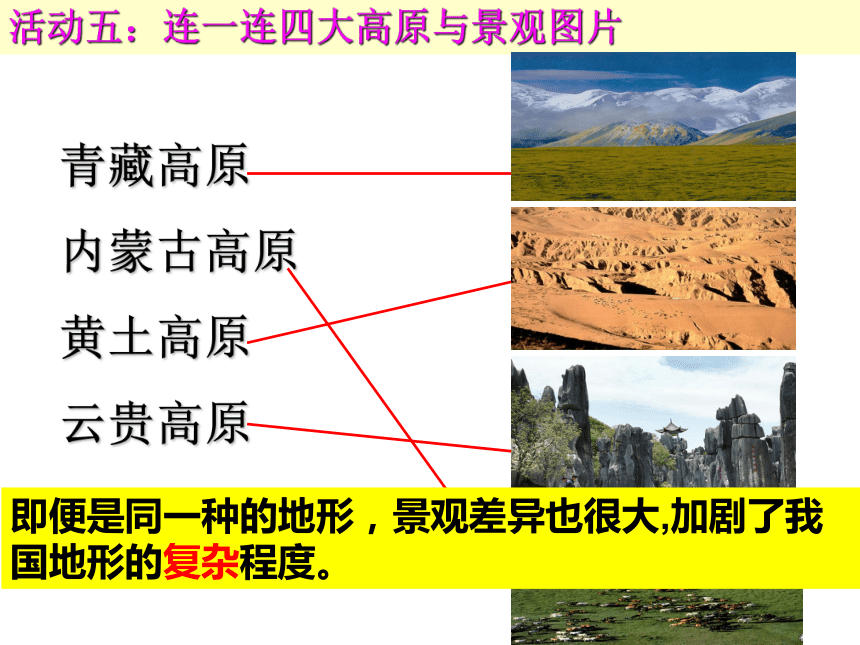 活动五：连一连四大高原与景观图片

青藏高原

内蒙古高原

黄土高原

云贵高原

即便是同一种的地形，景观差异也很大,加剧了我国地形的复杂程度。